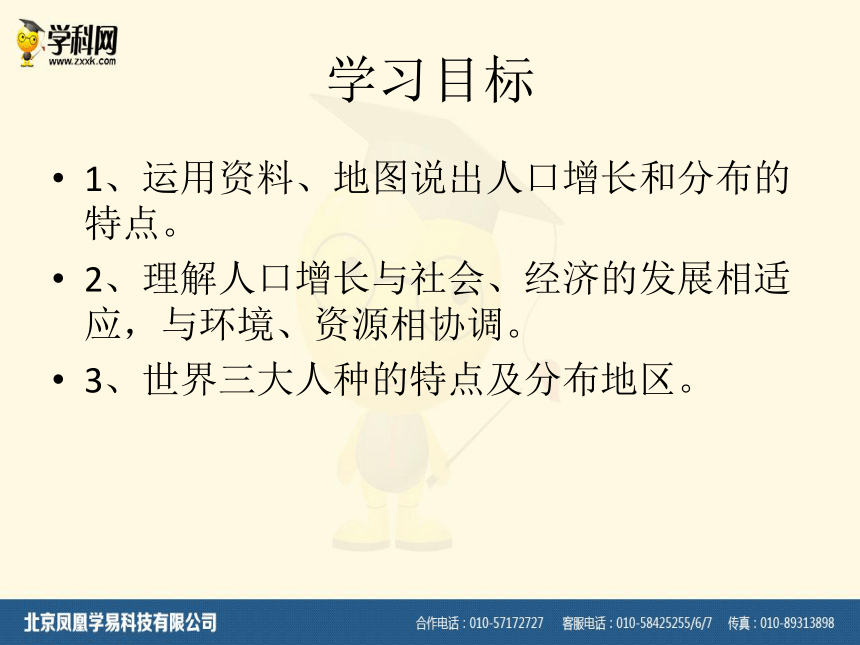 学科网
www.zxxk.com

学习目标

• 1、运用资料、地图说出人口增长和分布的特点。

• 2、理解人口增长与社会、经济的发展相适应，与环境、资源相协调。

• 3、世界三大人种的特点及分布地区。

北京凤凰学易科技有限公司　合作电话：010-57172727　客服电话：010-58425255/6/7　传真：010-89313898